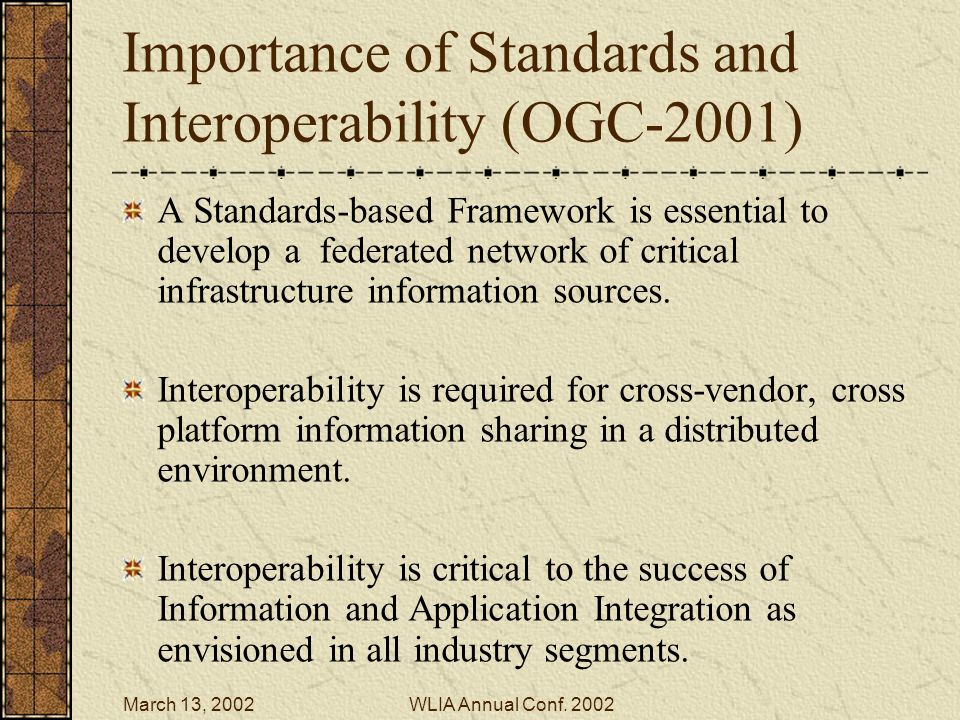 Importance of Standards and Interoperability (OGC-2001)

A Standards-based Framework is essential to develop a federated network of critical infrastructure information sources.

Interoperability is required for cross-vendor, cross platform information sharing in a distributed environment.

Interoperability is critical to the success of Information and Application Integration as envisioned in all industry segments.

March 13, 2002

WLIA Annual Conf. 2002